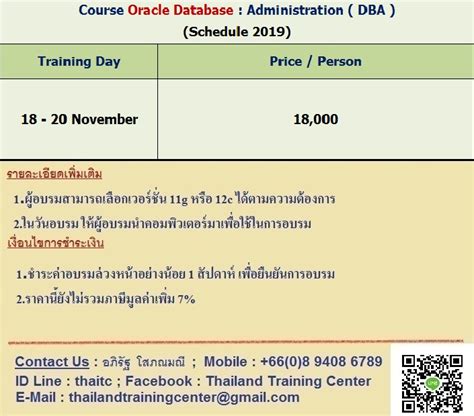 Course Oracle Database : Administration ( DBA )
(Schedule 2019)

| Training Day | Price / Person |
|---|---|
| 18 - 20 November | 18,000 |

รายละเอียดเพิ่มเติม

1.ผู้อบรมสามารถเลือกเวอร์ชั่น 11g หรือ 12c ได้ตามความต้องการ

2.ในวันอบรม ให้ผู้อบรมนำคอมพิวเตอร์มาเพื่อใช้ในการอบรม

เงื่อนไขการชำระเงิน

1.ชำระค่าอบรมล่วงหน้าอย่างน้อย 1 สัปดาห์ เพื่อยืนยันการอบรม

2.ราคานี้ยังไม่รวมภาษีมูลค่าเพิ่ม 7%

Contact Us : อภิรัฐ โสภณมณี ; Mobile : +66(0)8 9408 6789
ID Line : thaitc ; Facebook : Thailand Training Center
E-Mail : thailandtrainingcenter@gmail.com